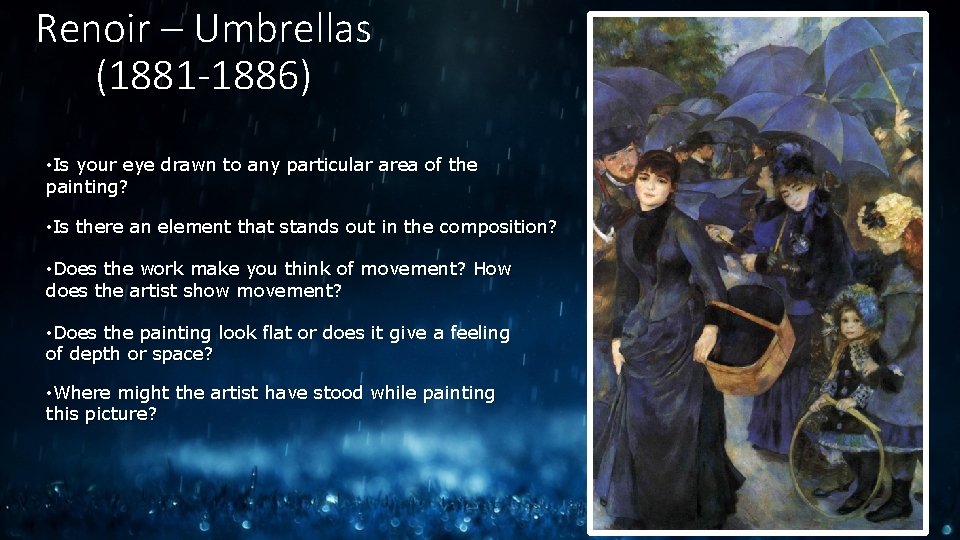 Renoir – Umbrellas (1881-1886)

•Is your eye drawn to any particular area of the painting?

•Is there an element that stands out in the composition?

•Does the work make you think of movement? How does the artist show movement?

•Does the painting look flat or does it give a feeling of depth or space?

•Where might the artist have stood while painting this picture?